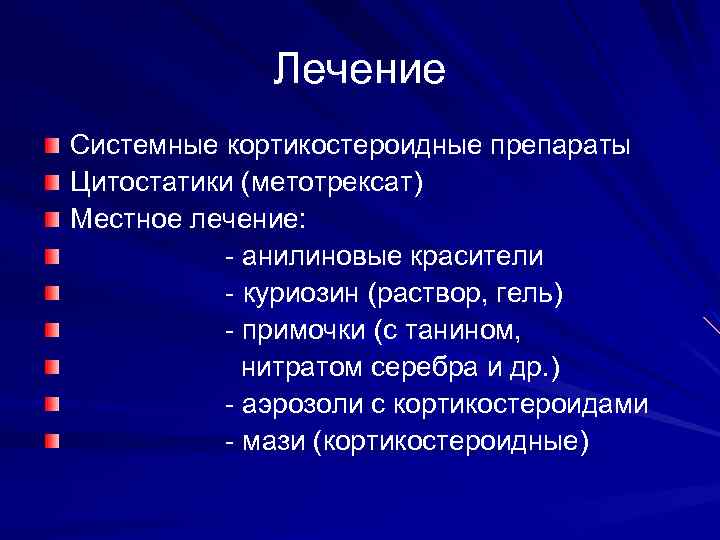 Лечение

Системные кортикостероидные препараты
Цитостатики (метотрексат)
Местное лечение:
- анилиновые красители
- куриозин (раствор, гель)
- примочки (с танином,
нитратом серебра и др.)
- аэрозоли с кортикостероидами
- мази (кортикостероидные)